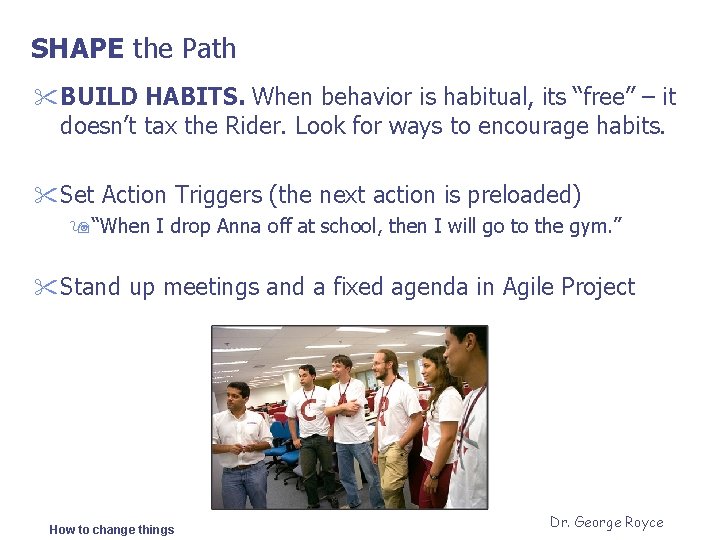 SHAPE the Path

BUILD HABITS. When behavior is habitual, its “free” – it doesn’t tax the Rider. Look for ways to encourage habits.

Set Action Triggers (the next action is preloaded)

“When I drop Anna off at school, then I will go to the gym.”

Stand up meetings and a fixed agenda in Agile Project

How to change things

Dr. George Royce